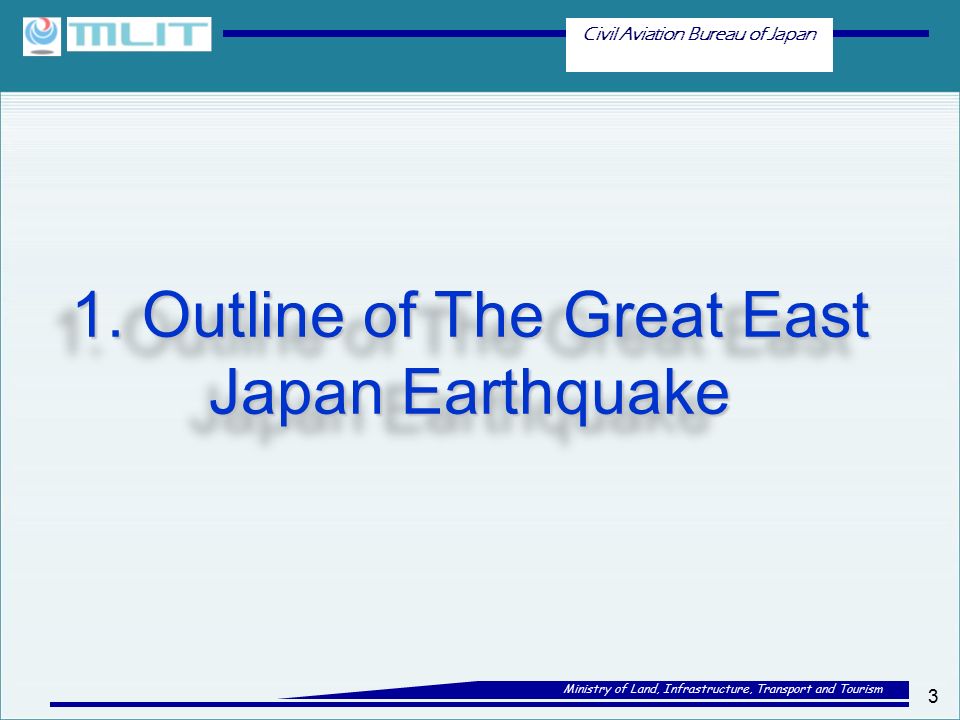 MLIT

Civil Aviation Bureau of Japan

1. Outline of The Great East Japan Earthquake

Ministry of Land, Infrastructure, Transport and Tourism

3